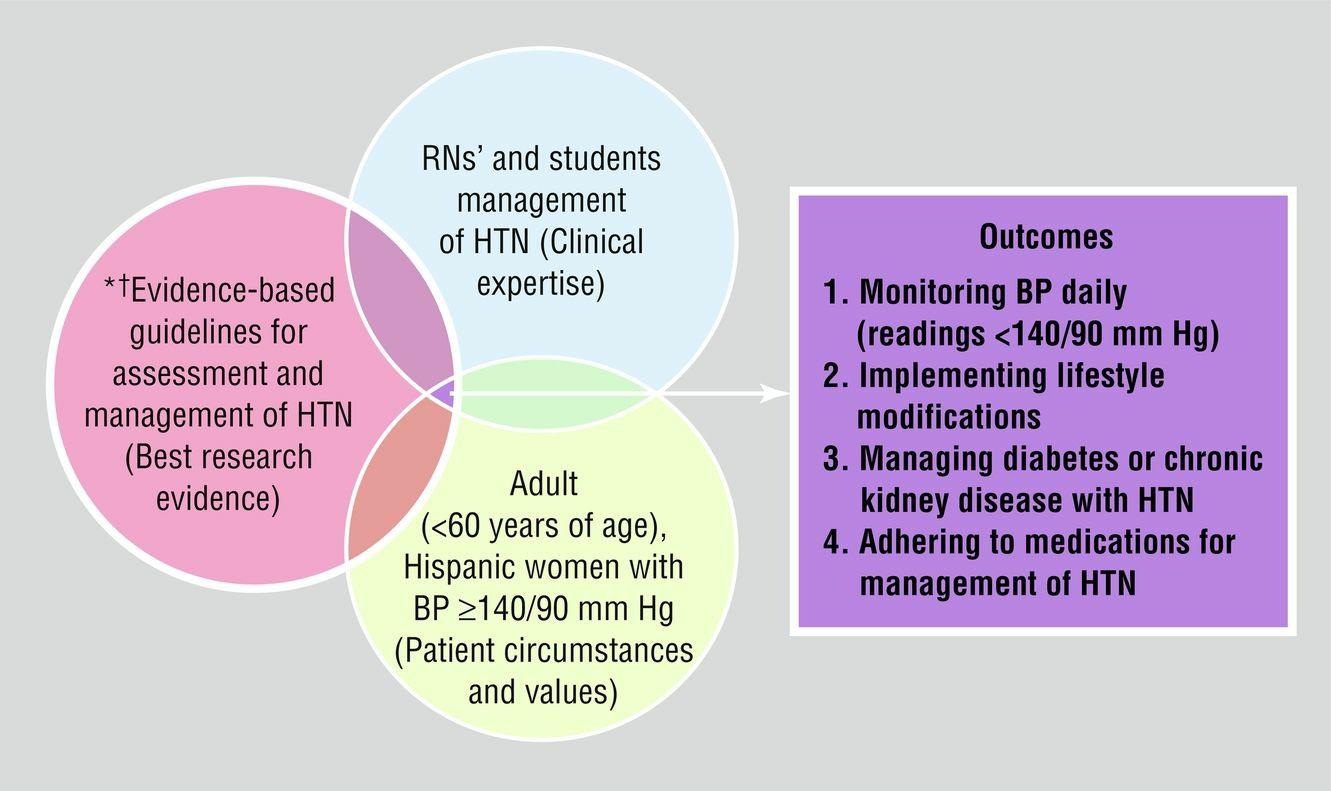 RNs' and students management of HTN (Clinical expertise)

*†Evidence-based guidelines for assessment and management of HTN (Best research evidence)

Adult (<60 years of age), Hispanic women with BP ≥140/90 mm Hg (Patient circumstances and values)

Outcomes

1. Monitoring BP daily (readings <140/90 mm Hg)
2. Implementing lifestyle modifications
3. Managing diabetes or chronic kidney disease with HTN
4. Adhering to medications for management of HTN